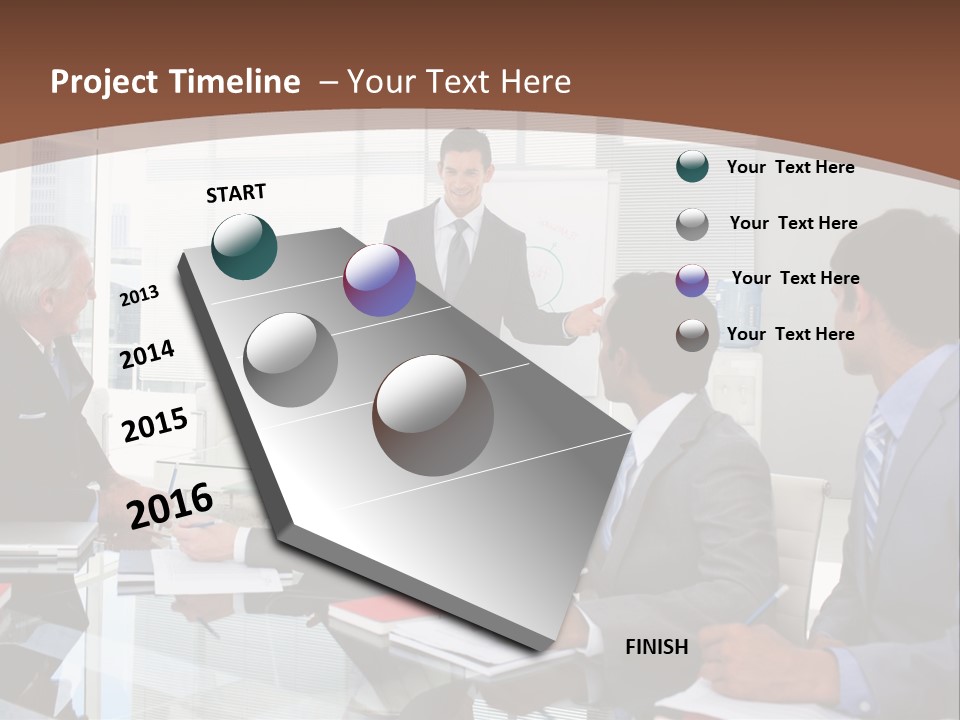 Project Timeline – Your Text Here

START

2013

2014

2015

2016

FINISH

Your Text Here

Your Text Here

Your Text Here

Your Text Here